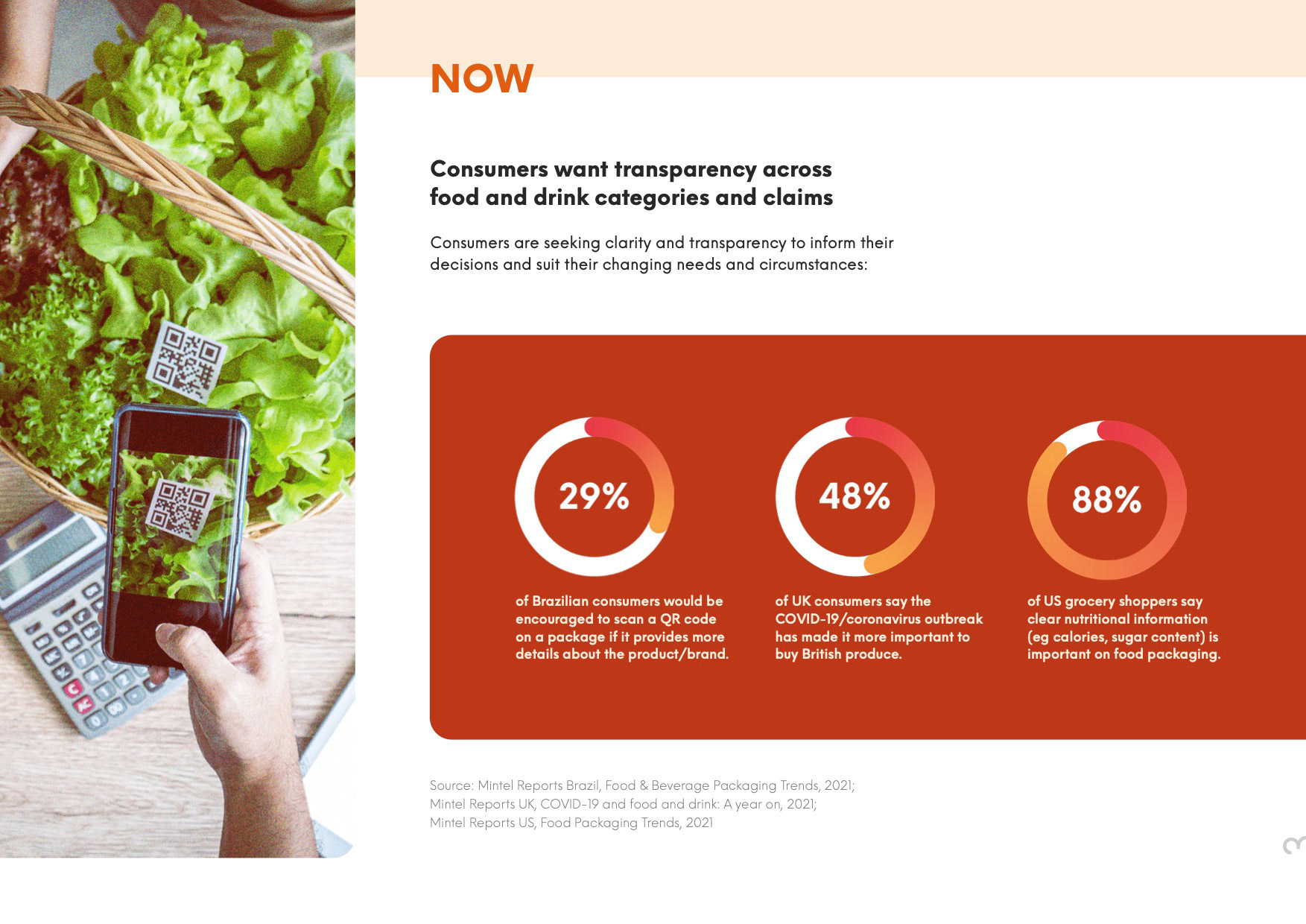 NOW

Consumers want transparency across food and drink categories and claims

Consumers are seeking clarity and transparency to inform their decisions and suit their changing needs and circumstances:

29%

of Brazilian consumers would be encouraged to scan a QR code on a package if it provides more details about the product/brand.

48%

of UK consumers say the COVID-19/coronavirus outbreak has made it more important to buy British produce.

88%

of US grocery shoppers say clear nutritional information (eg calories, sugar content) is important on food packaging.

Source: Mintel Reports Brazil, Food & Beverage Packaging Trends, 2021; Mintel Reports UK, COVID-19 and food and drink: A year on, 2021; Mintel Reports US, Food Packaging Trends, 2021